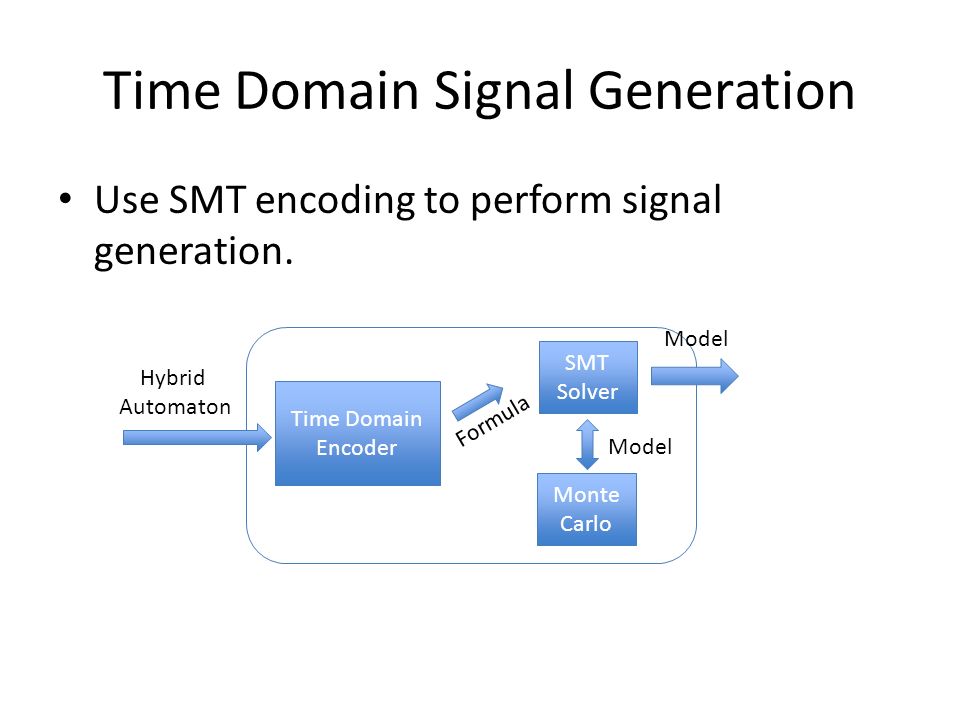 Time Domain Signal Generation

• Use SMT encoding to perform signal generation.

Hybrid Automaton

Time Domain Encoder

Formula

SMT Solver

Model

Model

Monte Carlo